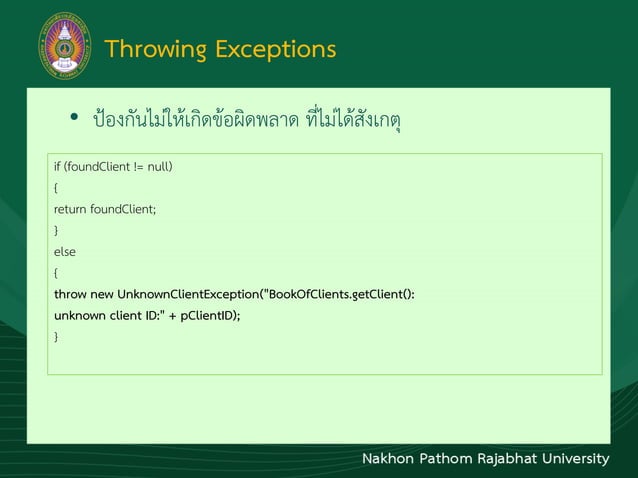 Throwing Exceptions

• ป้องกันไม่ให้เกิดข้อผิดพลาด ที่ไม่ได้สังเกตุ

if (foundClient != null)
{
return foundClient;
}
else
{
throw new UnknownClientException("BookOfClients.getClient(): unknown client ID:" + pClientID);
}

Nakhon Pathom Rajabhat University